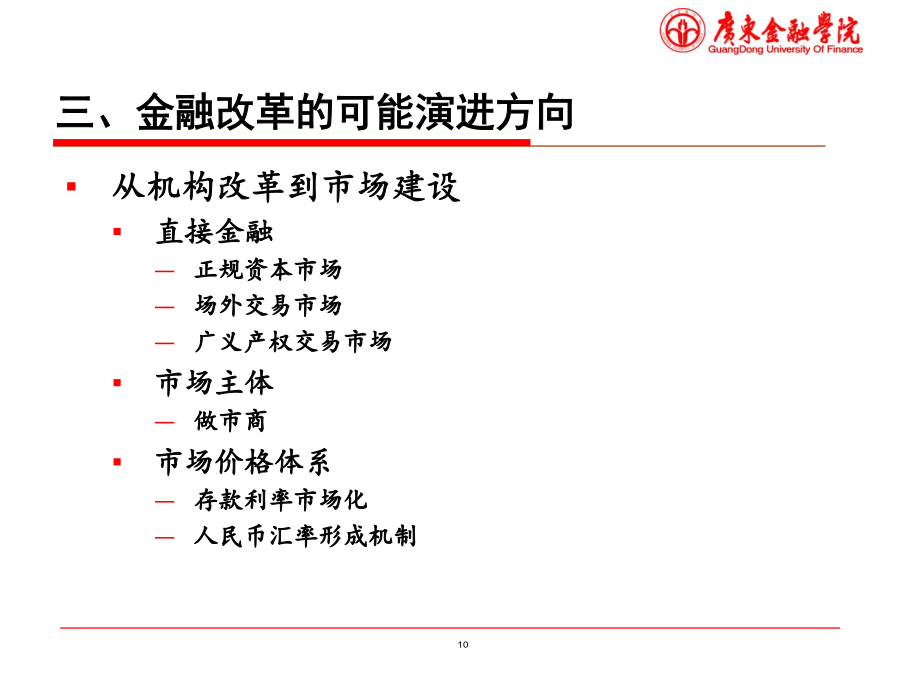 廣東金融學院
GuangDong University Of Finance

三、金融改革的可能演进方向

▪ 从机构改革到市场建设
▪ 直接金融
— 正规资本市场
— 场外交易市场
— 广义产权交易市场
▪ 市场主体
— 做市商
▪ 市场价格体系
— 存款利率市场化
— 人民币汇率形成机制

10